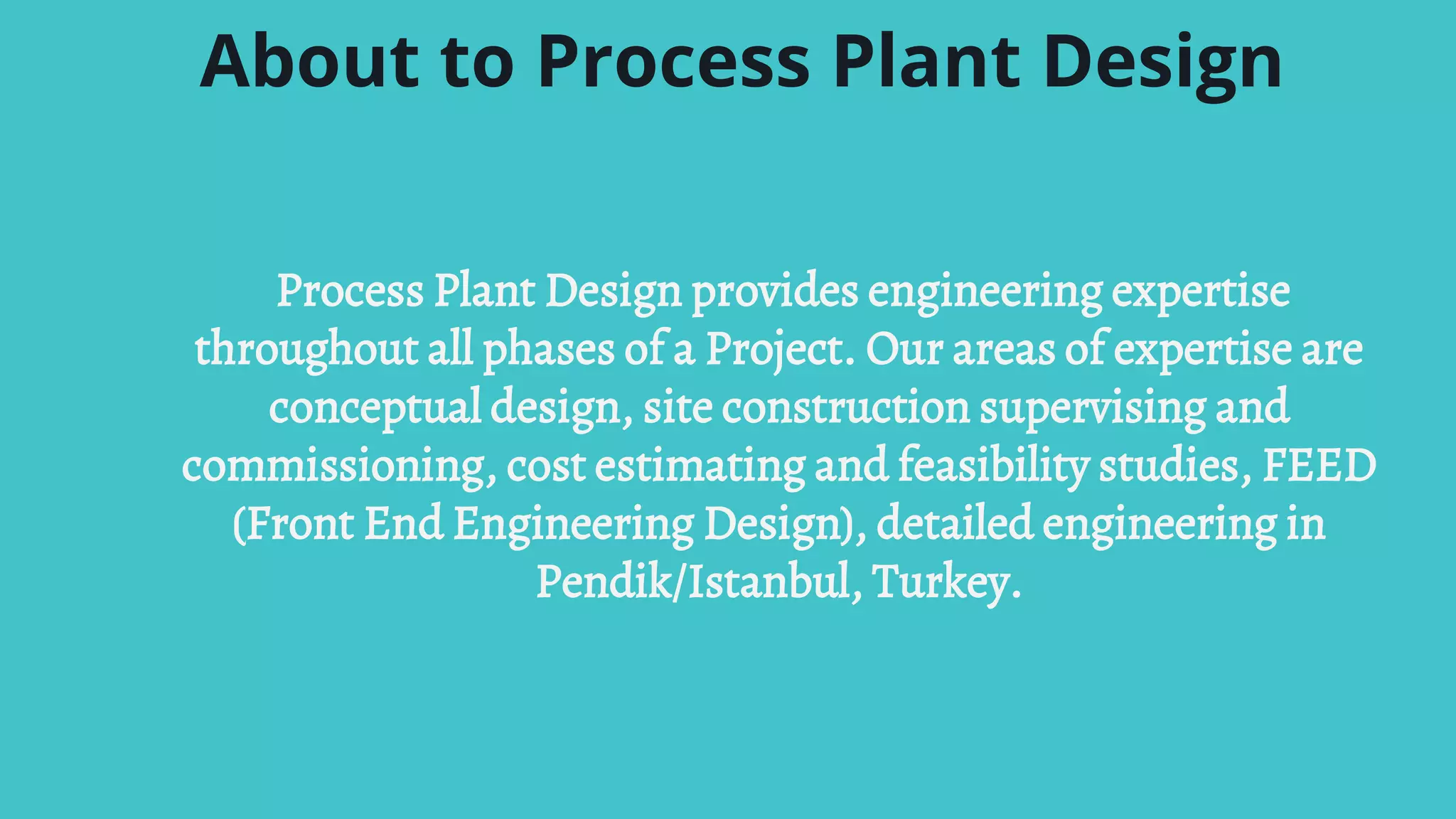 About to Process Plant Design

Process Plant Design provides engineering expertise throughout all phases of a Project. Our areas of expertise are conceptual design, site construction supervising and commissioning, cost estimating and feasibility studies, FEED (Front End Engineering Design), detailed engineering in Pendik/Istanbul, Turkey.